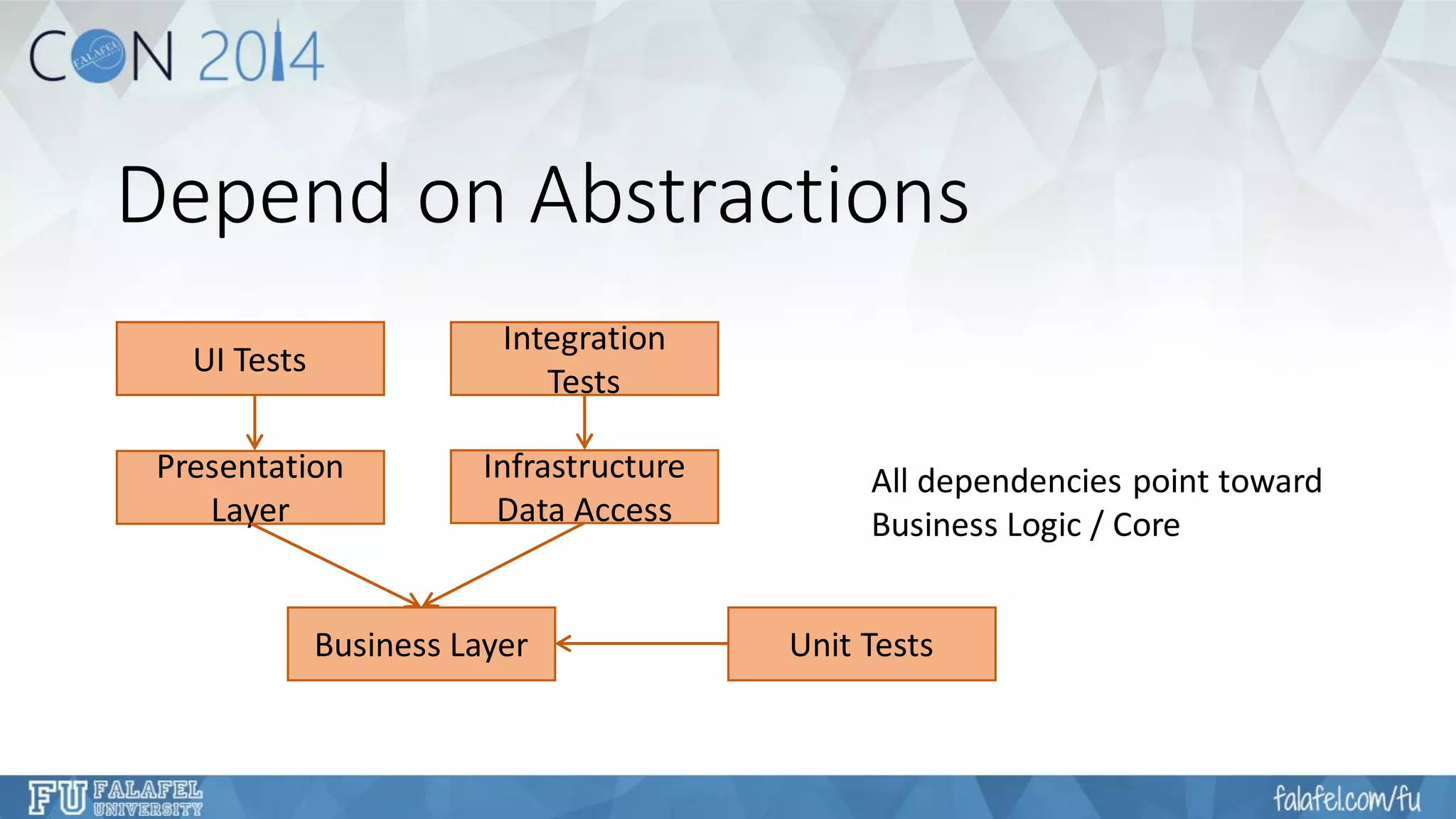 CON 2014
FALAFEL

Depend on Abstractions

UI Tests

Integration Tests

Presentation Layer

Infrastructure Data Access

All dependencies point toward Business Logic / Core

Business Layer

Unit Tests

FU FALAFEL UNIVERSITY

falafel.com/fu